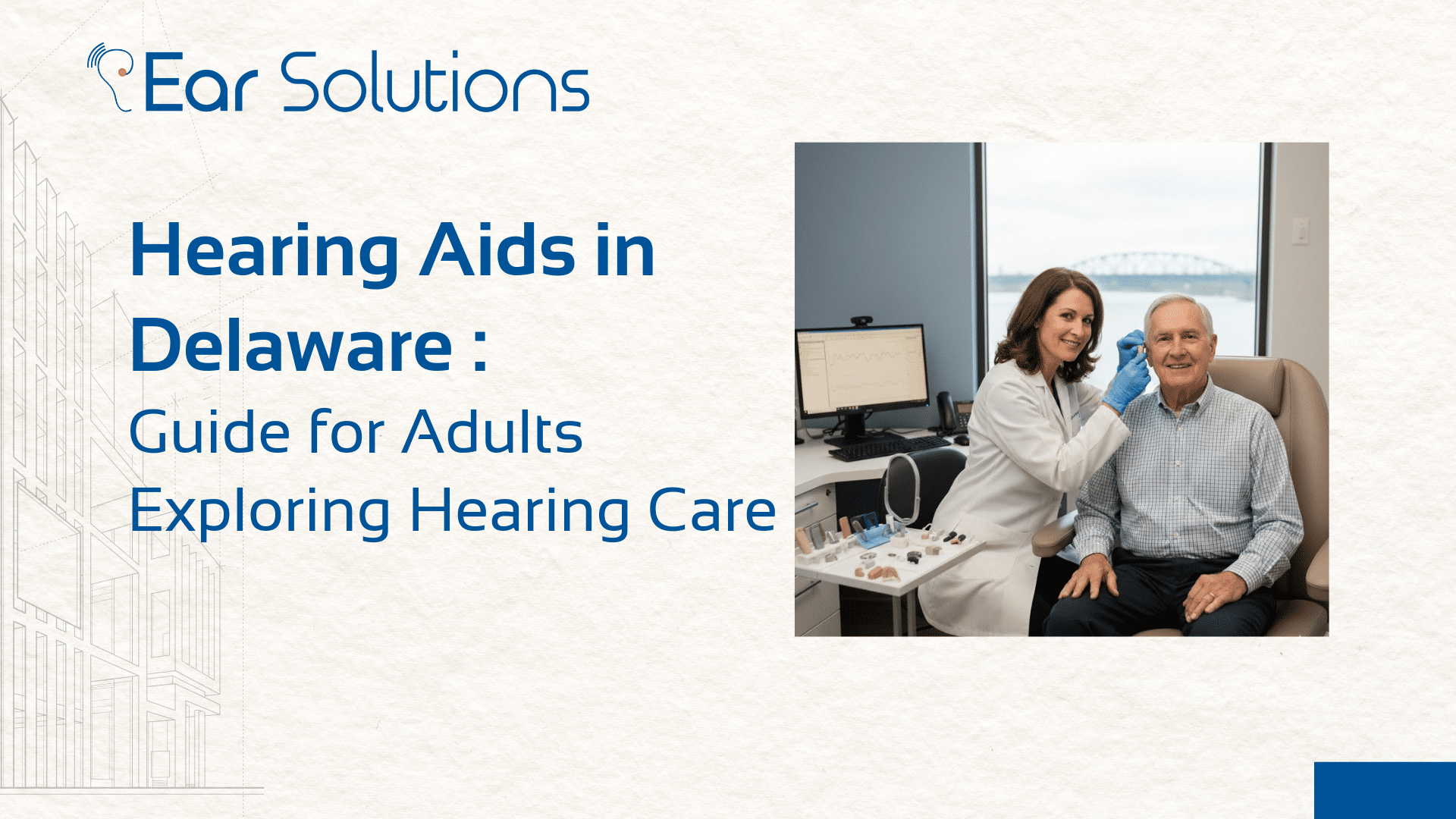 Ear Solutions

Hearing Aids in Delaware :

Guide for Adults Exploring Hearing Care